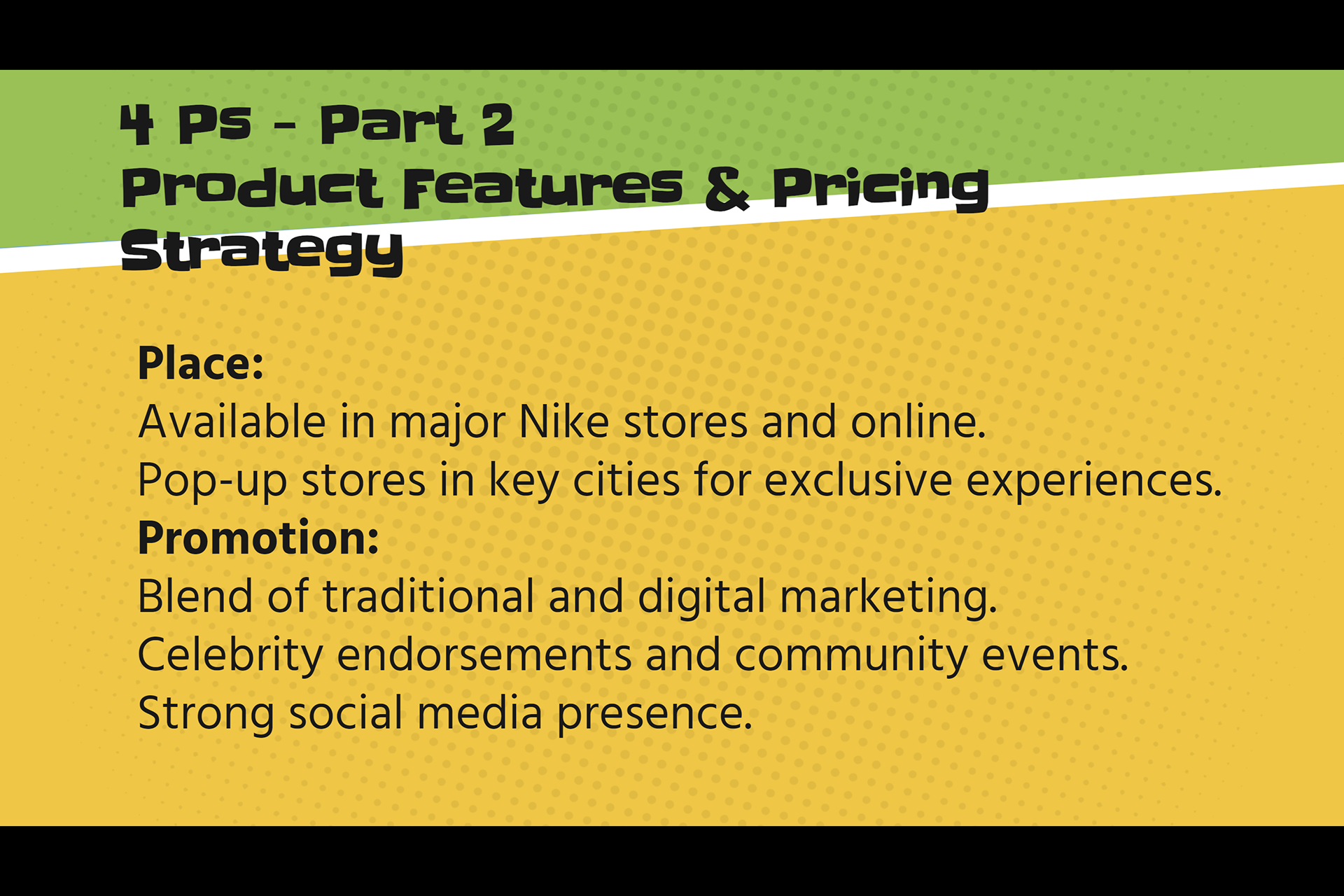 4 Ps - Part 2
Product Features & Pricing Strategy

Place:
Available in major Nike stores and online.
Pop-up stores in key cities for exclusive experiences.
Promotion:
Blend of traditional and digital marketing.
Celebrity endorsements and community events.
Strong social media presence.